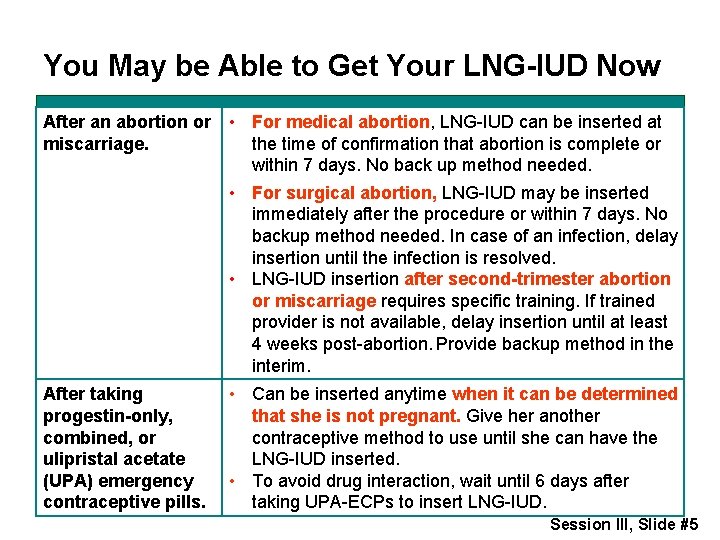 You May be Able to Get Your LNG-IUD Now

| | |
|---|---|
| After an abortion or miscarriage. | • For medical abortion, LNG-IUD can be inserted at the time of confirmation that abortion is complete or within 7 days. No back up method needed. • For surgical abortion, LNG-IUD may be inserted immediately after the procedure or within 7 days. No backup method needed. In case of an infection, delay insertion until the infection is resolved. • LNG-IUD insertion after second-trimester abortion or miscarriage requires specific training. If trained provider is not available, delay insertion until at least 4 weeks post-abortion. Provide backup method in the interim. |
| After taking progestin-only, combined, or ulipristal acetate (UPA) emergency contraceptive pills. | • Can be inserted anytime when it can be determined that she is not pregnant. Give her another contraceptive method to use until she can have the LNG-IUD inserted. • To avoid drug interaction, wait until 6 days after taking UPA-ECPs to insert LNG-IUD. |

Session III, Slide #5